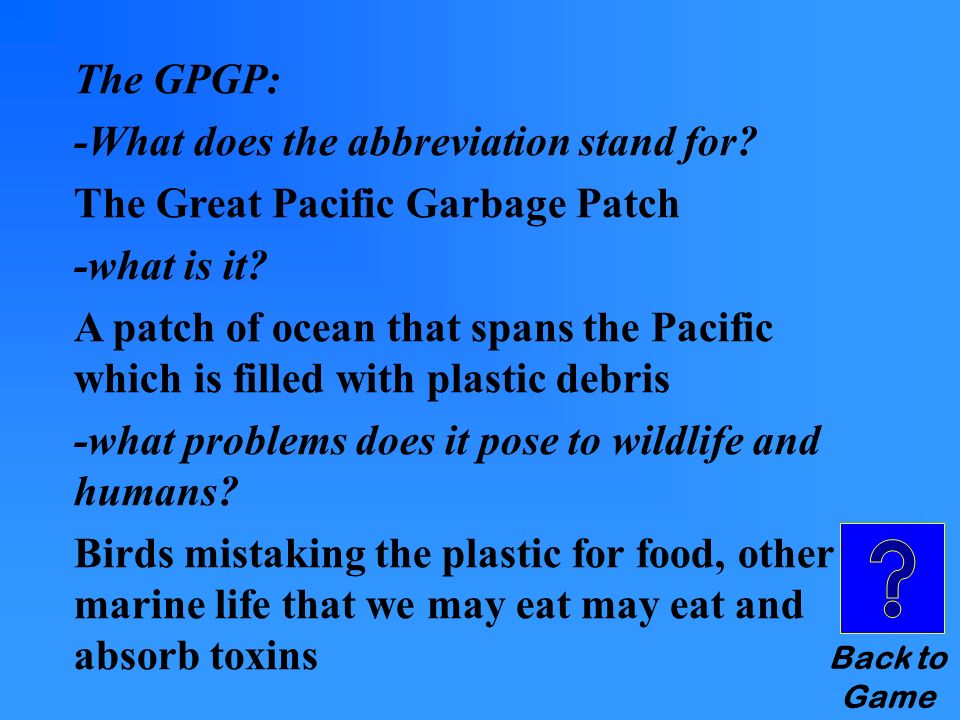 The GPGP:

-What does the abbreviation stand for?

The Great Pacific Garbage Patch

-what is it?

A patch of ocean that spans the Pacific which is filled with plastic debris

-what problems does it pose to wildlife and humans?

Birds mistaking the plastic for food, other marine life that we may eat may eat and absorb toxins

?

Back to Game